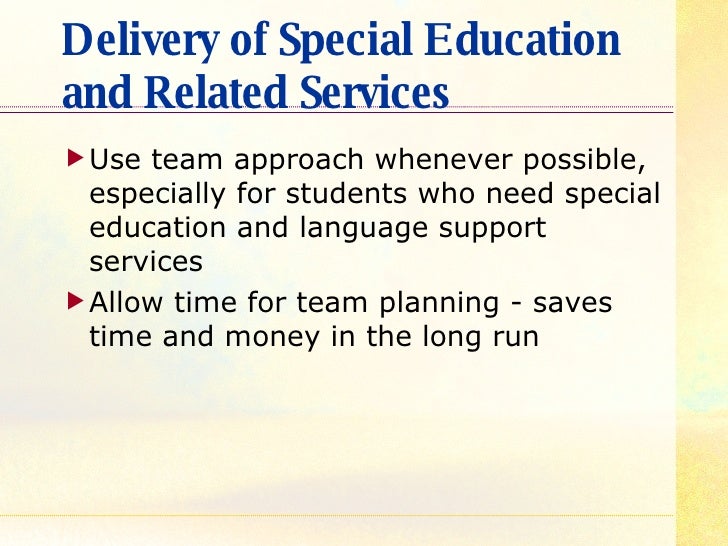 Delivery of Special Education and Related Services

Use team approach whenever possible, especially for students who need special education and language support services

Allow time for team planning - saves time and money in the long run